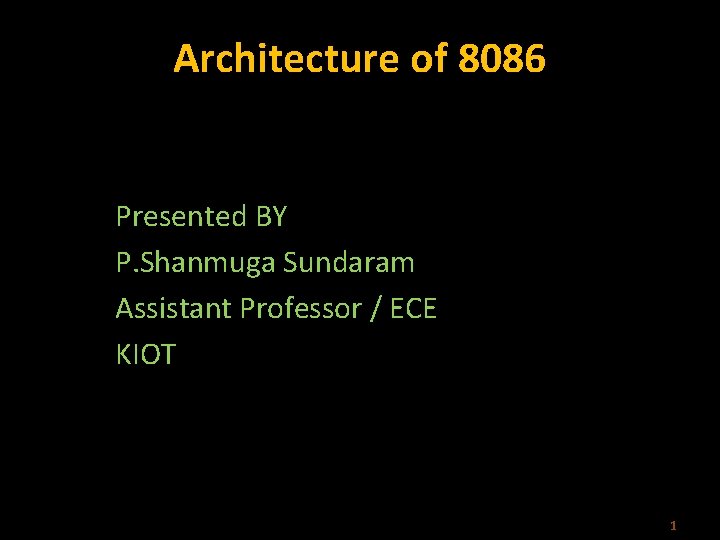 Architecture of 8086

Presented BY
P.Shanmuga Sundaram
Assistant Professor / ECE
KIOT

1